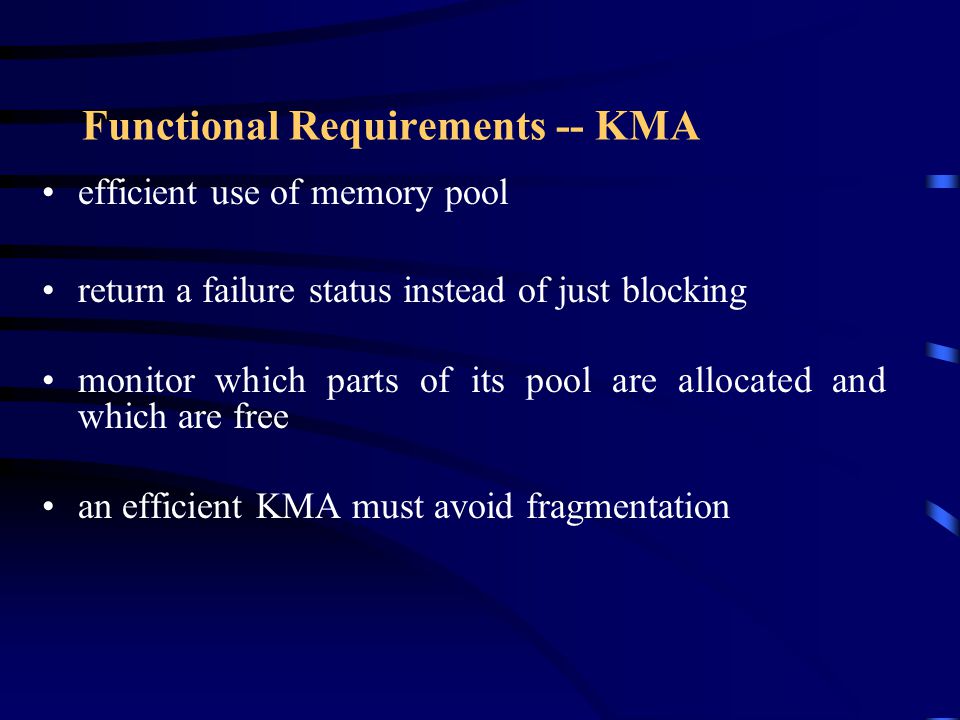 Functional Requirements -- KMA

• efficient use of memory pool

• return a failure status instead of just blocking

• monitor which parts of its pool are allocated and which are free

• an efficient KMA must avoid fragmentation